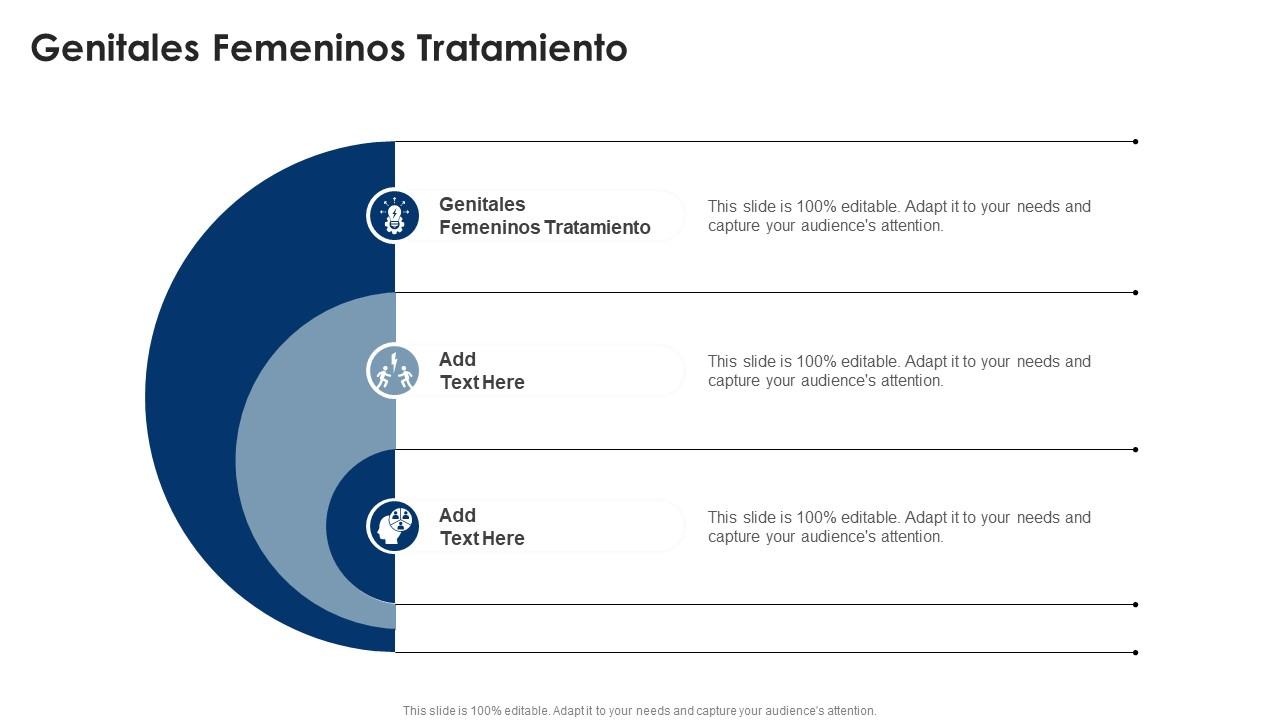 Genitales Femeninos Tratamiento

Genitales Femeninos Tratamiento

This slide is 100% editable. Adapt it to your needs and capture your audience's attention.

Add Text Here

This slide is 100% editable. Adapt it to your needs and capture your audience's attention.

Add Text Here

This slide is 100% editable. Adapt it to your needs and capture your audience's attention.

This slide is 100% editable. Adapt it to your needs and capture your audience's attention.